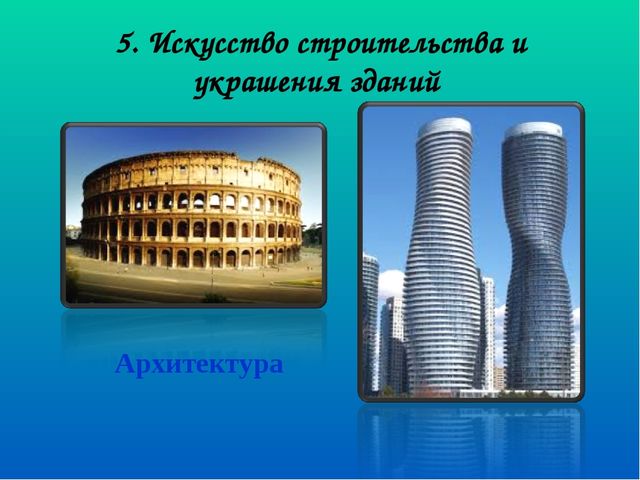 5. Искусство строительства и украшения зданий

Архитектура